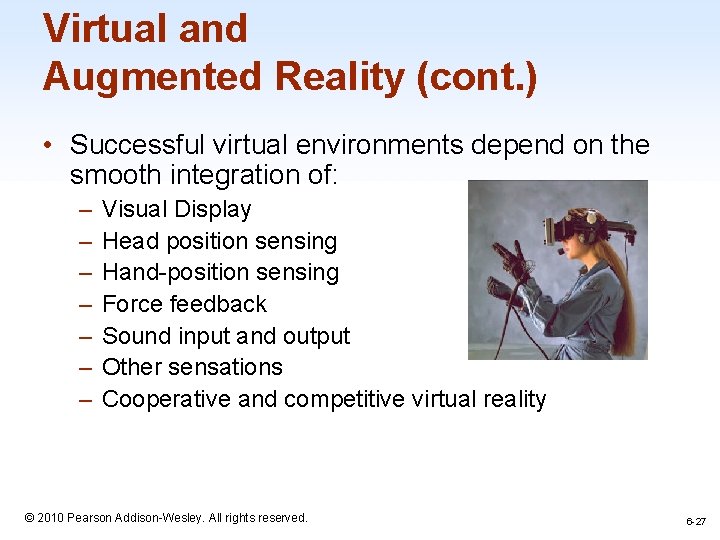 Virtual and
Augmented Reality (cont.)

• Successful virtual environments depend on the smooth integration of:
– Visual Display
– Head position sensing
– Hand-position sensing
– Force feedback
– Sound input and output
– Other sensations
– Cooperative and competitive virtual reality

© 2010 Pearson Addison-Wesley. All rights reserved.

6-27